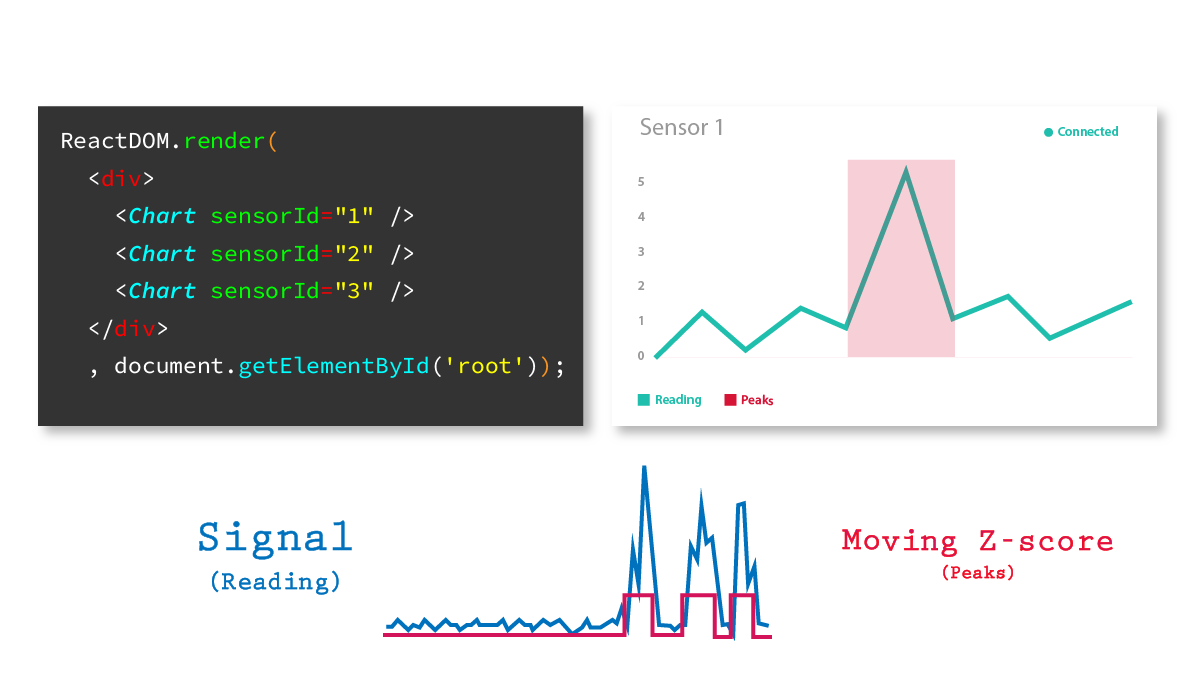 ReactDOM.render(
  <div>
    <Chart sensorId="1" />
    <Chart sensorId="2" />
    <Chart sensorId="3" />
  </div>
  , document.getElementById('root'));

Sensor 1

Connected

5
4
3
2
1
0

Reading   Peaks

Signal
(Reading)

Moving Z-score
(Peaks)